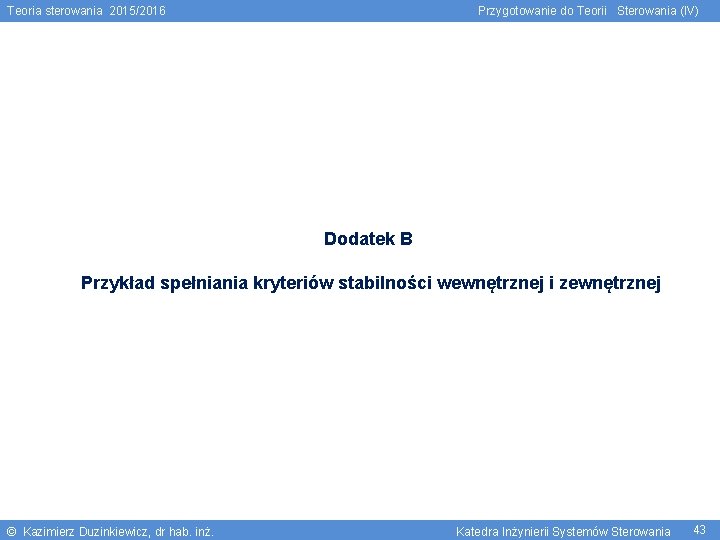 Teoria sterowania 2015/2016

Przygotowanie do Teorii Sterowania (IV)

Dodatek B

Przykład spełniania kryteriów stabilności wewnętrznej i zewnętrznej

© Kazimierz Duzinkiewicz, dr hab. inż.

Katedra Inżynierii Systemów Sterowania

43